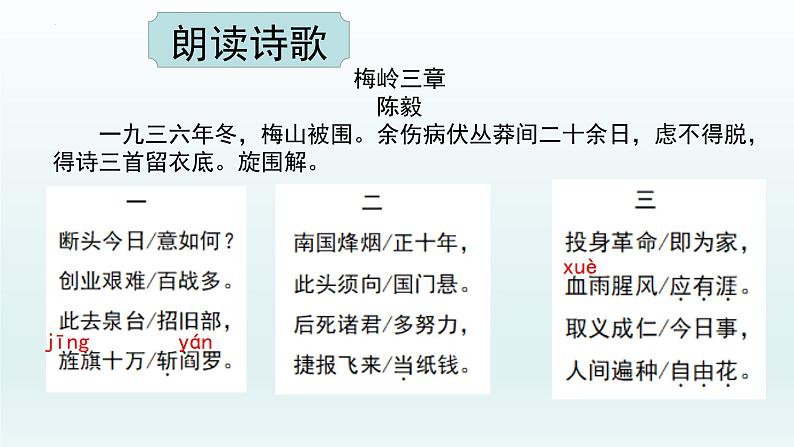 朗读诗歌

梅岭三章
陈毅

一九三六年冬，梅山被围。余伤病伏丛莽间二十余日，虑不得脱，得诗三首留衣底。旋围解。

一

断头今日/意如何？
创业艰难/百战多。
此去泉台/招旧部，
jīng yán
旌旗十万/斩阎罗。

二

南国烽烟/正十年，
此头须向/国门悬。
后死诸君/多努力，
捷报飞来/当纸钱。

三

投身革命/即为家，
xuè
血雨腥风/应有涯。
取义成仁/今日事，
人间遍种/自由花。